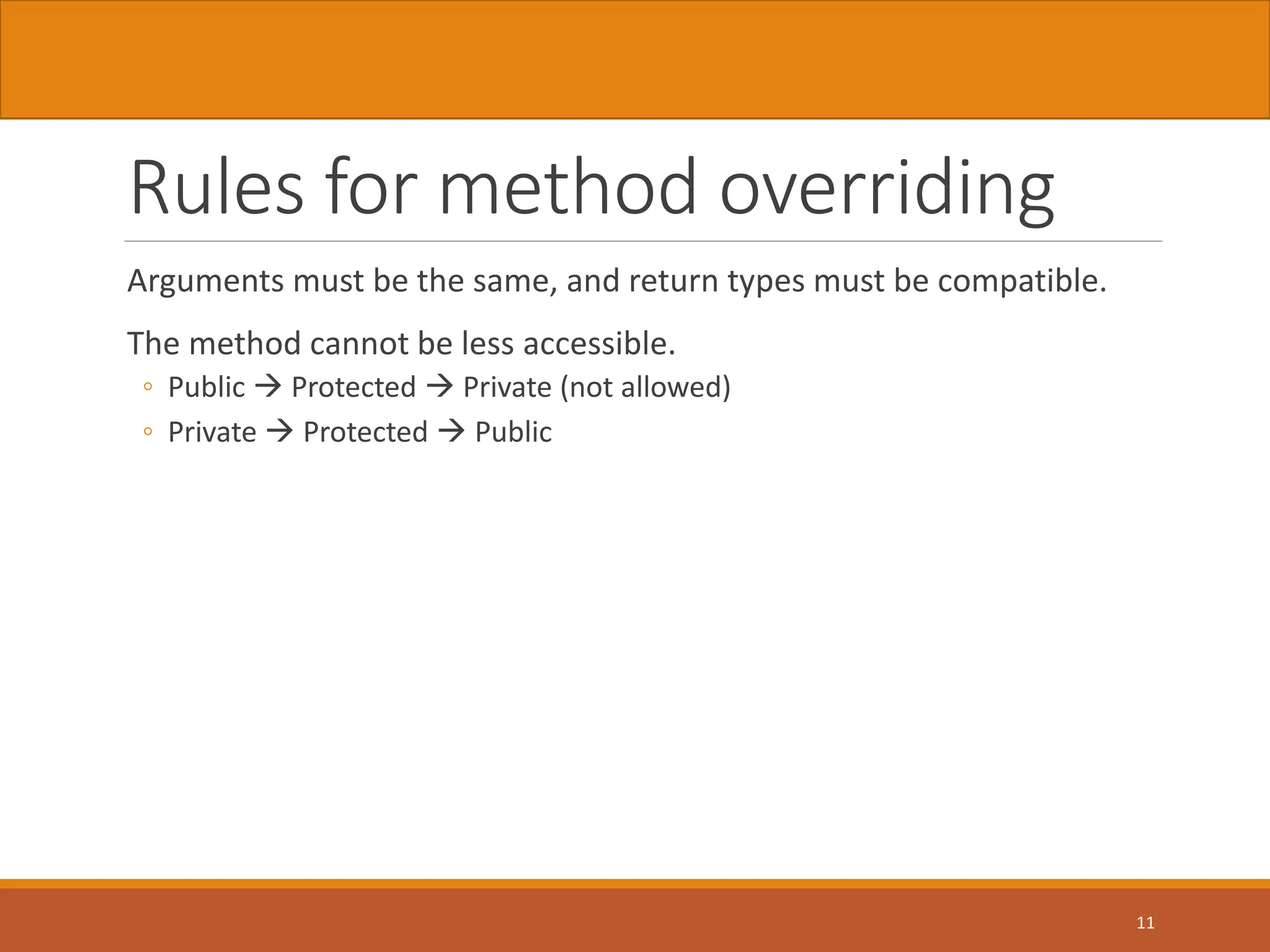 Rules for method overriding

Arguments must be the same, and return types must be compatible.

The method cannot be less accessible.

◦ Public → Protected → Private (not allowed)
◦ Private → Protected → Public

11